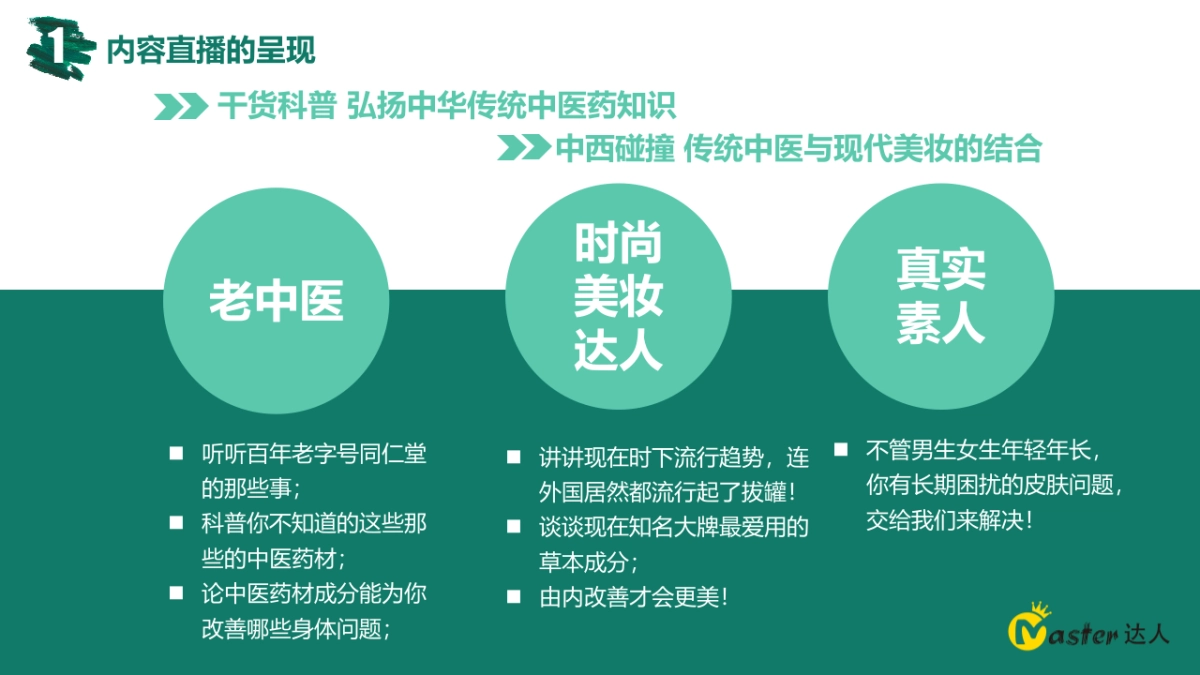 1 内容直播的呈现

干货科普 弘扬中华传统中医药知识

中西碰撞 传统中医与现代美妆的结合

老中医

时尚美妆达人

真实素人

■ 听听百年老字号同仁堂的那些事；
■ 科普你不知道的这些那些的中医药材；
■ 论中医药材成分能为你改善哪些身体问题；

■ 讲讲现在时下流行趋势，连外国居然都流行起了拔罐！
■ 谈谈现在知名大牌最爱用的草本成分；
■ 由内改善才会更美！

■ 不管男生女生年轻年长，你有长期困扰的皮肤问题，交给我们来解决！

Master 达人